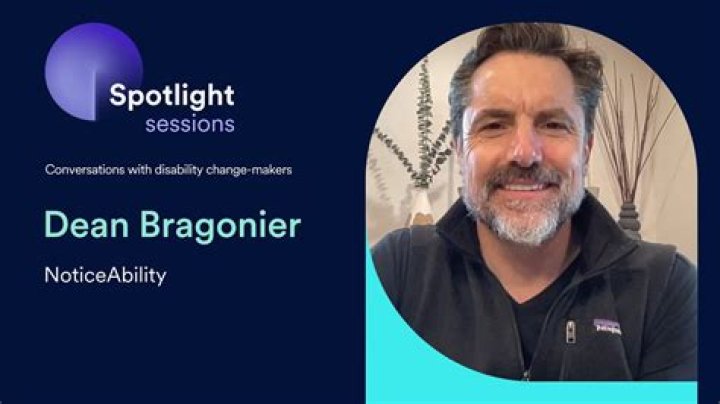 Spotlight
sessions

Conversations with disability change-makers

Dean Bragonier

NoticeAbility

patagonia